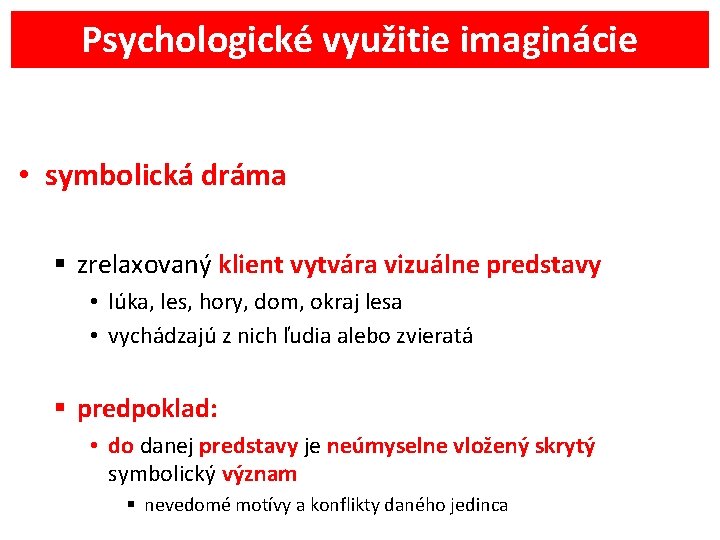 Psychologické využitie imaginácie

• symbolická dráma

▪ zrelaxovaný klient vytvára vizuálne predstavy

• lúka, les, hory, dom, okraj lesa

• vychádzajú z nich ľudia alebo zvieratá

▪ predpoklad:

• do danej predstavy je neúmyselne vložený skrytý symbolický význam

▪ nevedomé motívy a konflikty daného jedinca